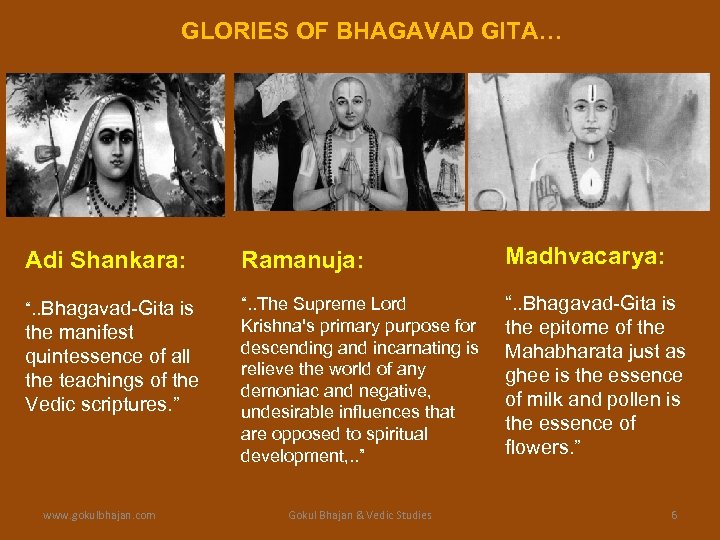 GLORIES OF BHAGAVAD GITA…

Adi Shankara:

“..Bhagavad-Gita is the manifest quintessence of all the teachings of the Vedic scriptures.”

Ramanuja:

“..The Supreme Lord Krishna's primary purpose for descending and incarnating is relieve the world of any demoniac and negative, undesirable influences that are opposed to spiritual development,..”

Madhvacarya:

“..Bhagavad-Gita is the epitome of the Mahabharata just as ghee is the essence of milk and pollen is the essence of flowers.”

www.gokulbhajan.com

Gokul Bhajan & Vedic Studies

6